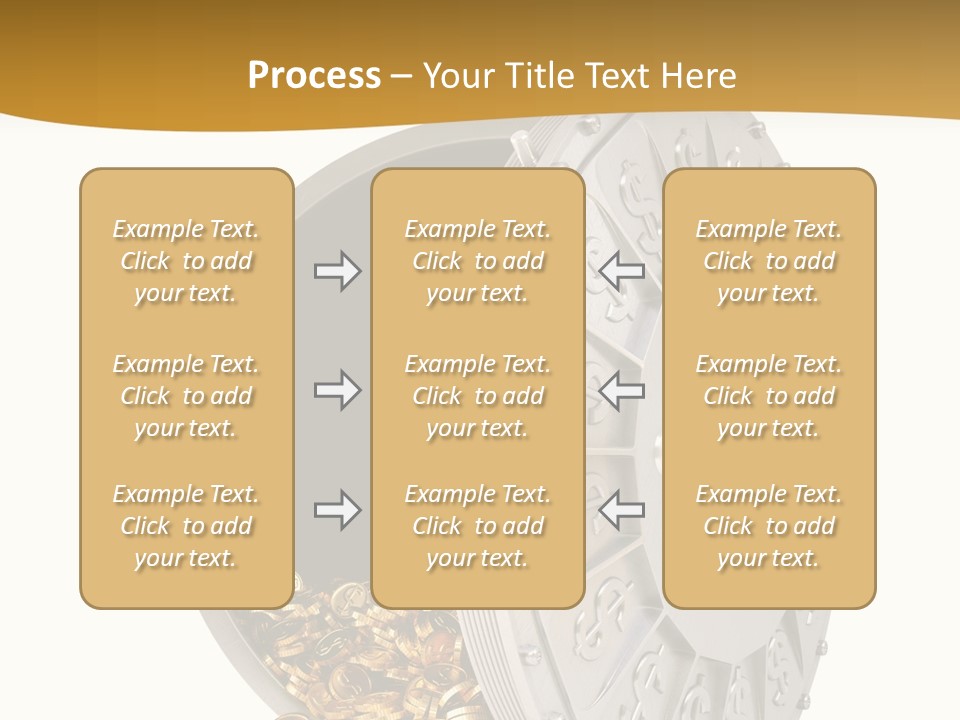 Process – Your Title Text Here

Example Text. Click to add your text.

Example Text. Click to add your text.

Example Text. Click to add your text.

Example Text. Click to add your text.

Example Text. Click to add your text.

Example Text. Click to add your text.

Example Text. Click to add your text.

Example Text. Click to add your text.

Example Text. Click to add your text.